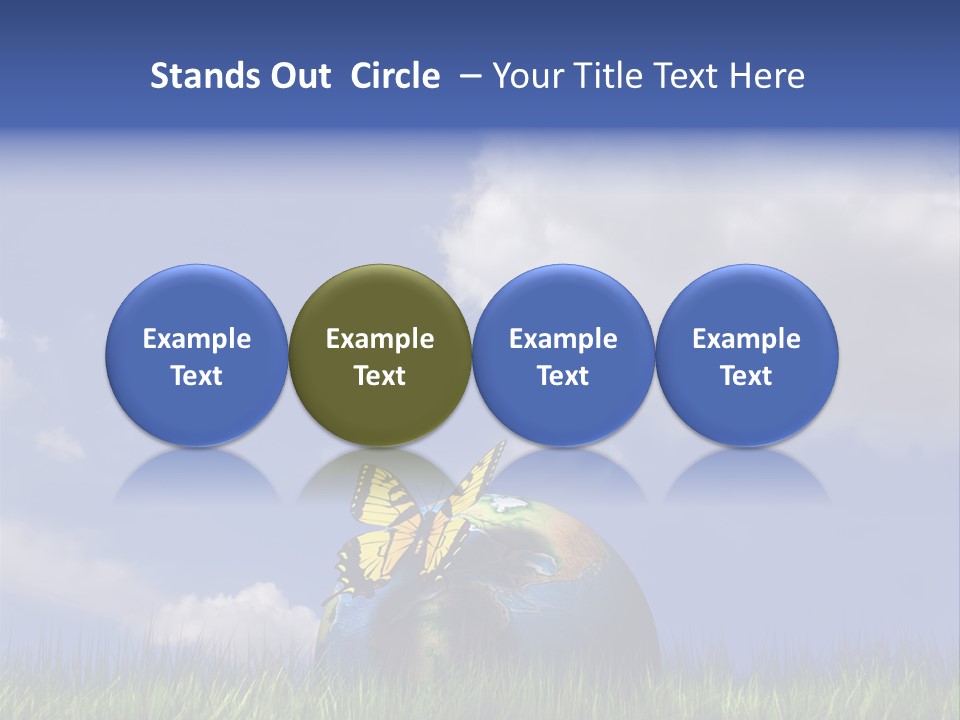 Stands Out Circle – Your Title Text Here

Example Text

Example Text

Example Text

Example Text